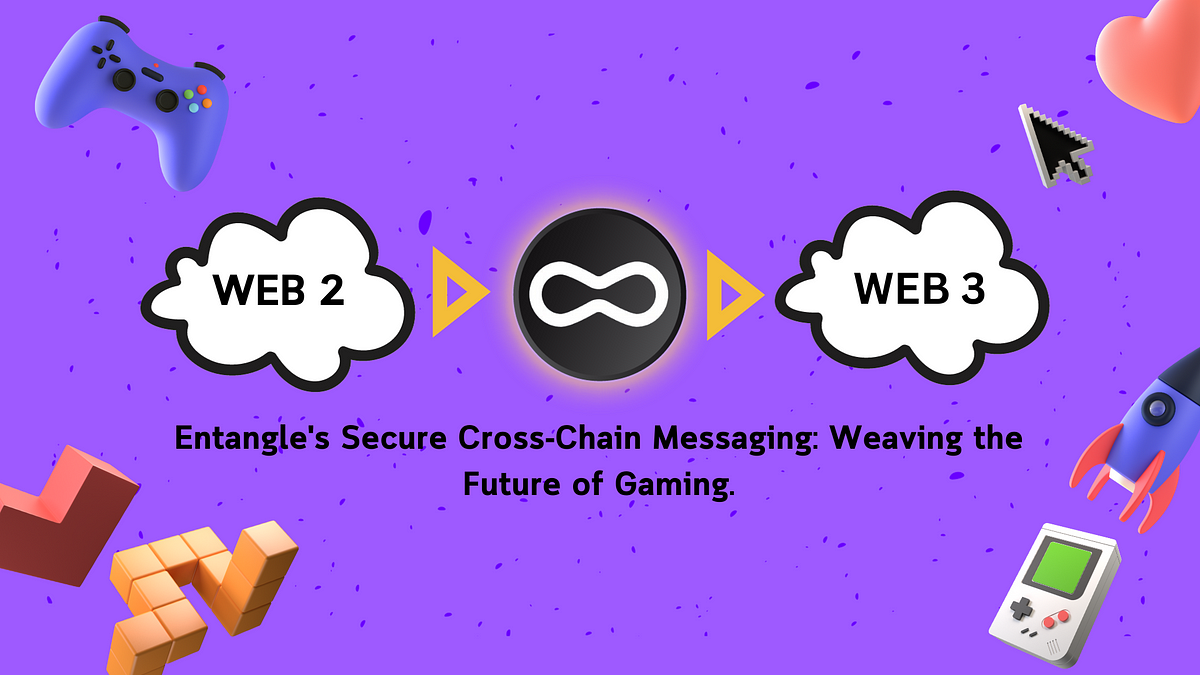 WEB 2

WEB 3

Entangle's Secure Cross-Chain Messaging: Weaving the Future of Gaming.